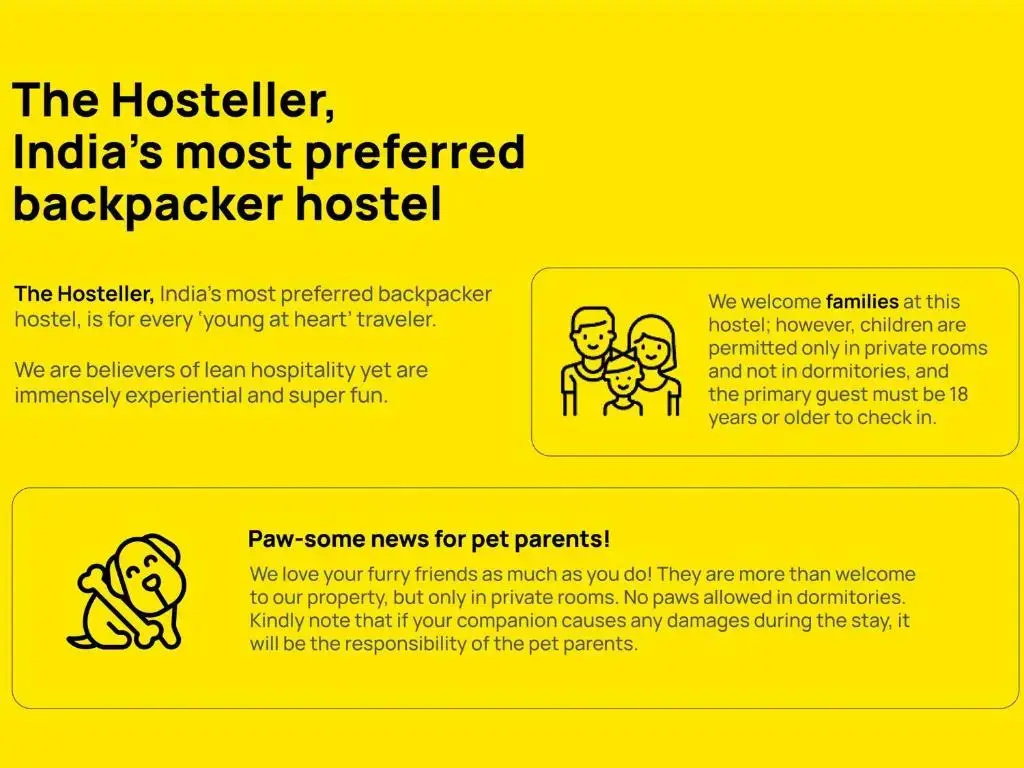 The Hosteller,
India's most preferred backpacker hostel

The Hosteller, India's most preferred backpacker hostel, is for every 'young at heart' traveler.

We are believers of lean hospitality yet are immensely experiential and super fun.

We welcome families at this hostel; however, children are permitted only in private rooms and not in dormitories, and the primary guest must be 18 years or older to check in.

Paw-some news for pet parents!

We love your furry friends as much as you do! They are more than welcome to our property, but only in private rooms. No paws allowed in dormitories. Kindly note that if your companion causes any damages during the stay, it will be the responsibility of the pet parents.